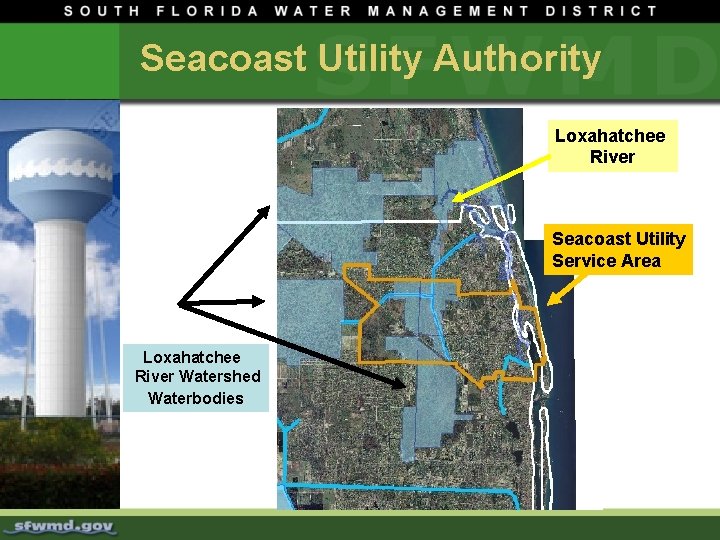 SOUTH FLORIDA WATER MANAGEMENT DISTRICT

Seacoast Utility Authority

Loxahatchee River

Seacoast Utility Service Area

Loxahatchee River Watershed Waterbodies

sfwmd.gov

SFWMD